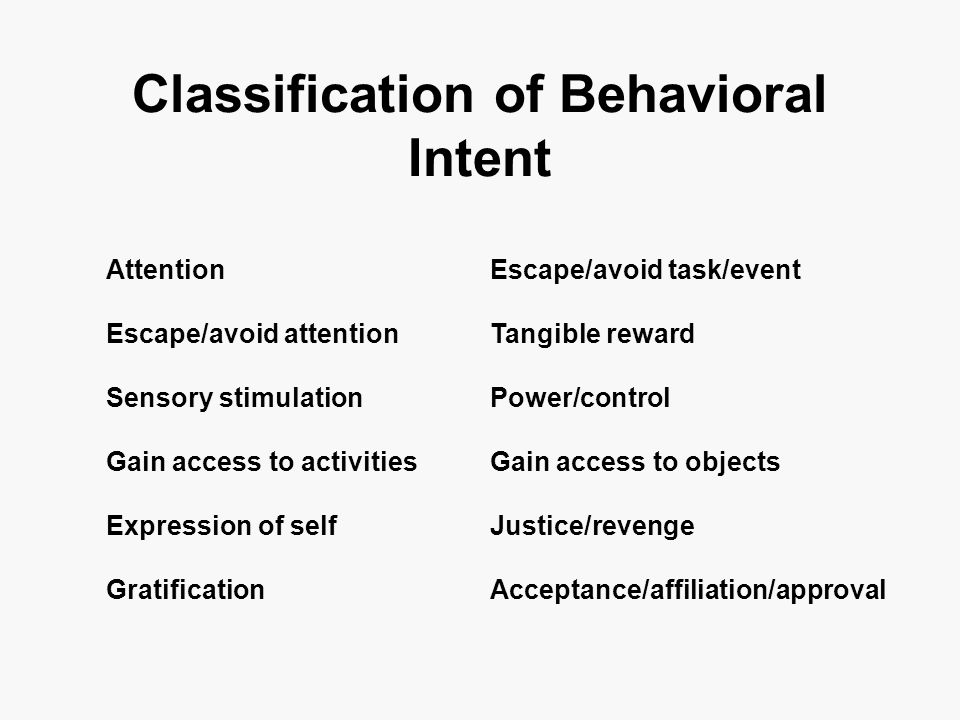 Classification of Behavioral Intent

Attention

Escape/avoid attention

Sensory stimulation

Gain access to activities

Expression of self

Gratification

Escape/avoid task/event

Tangible reward

Power/control

Gain access to objects

Justice/revenge

Acceptance/affiliation/approval